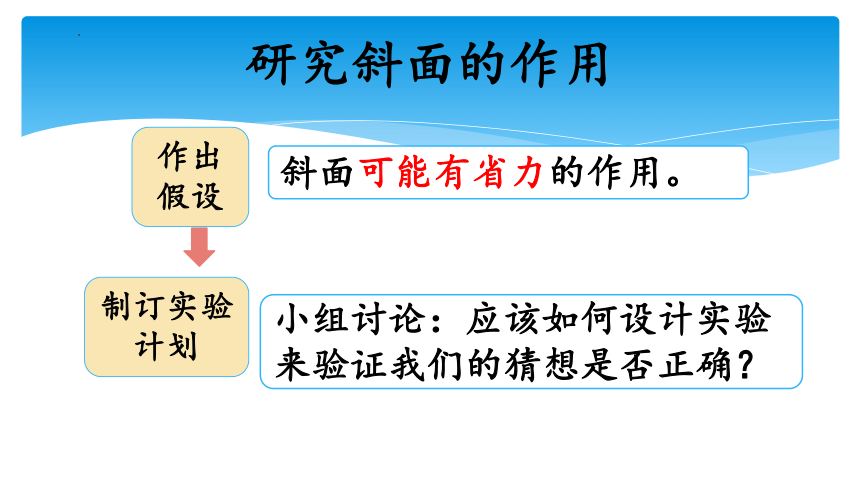 研究斜面的作用

作出假设

斜面可能有省力的作用。

制订实验计划

小组讨论：应该如何设计实验来验证我们的猜想是否正确？